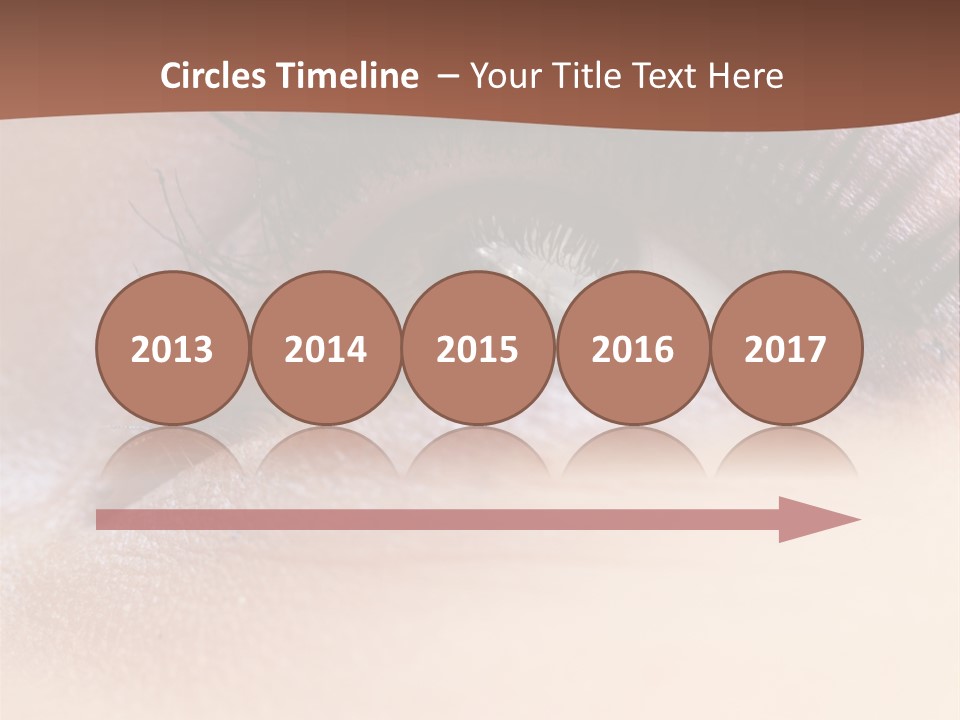 Circles Timeline – Your Title Text Here

2013
2014
2015
2016
2017